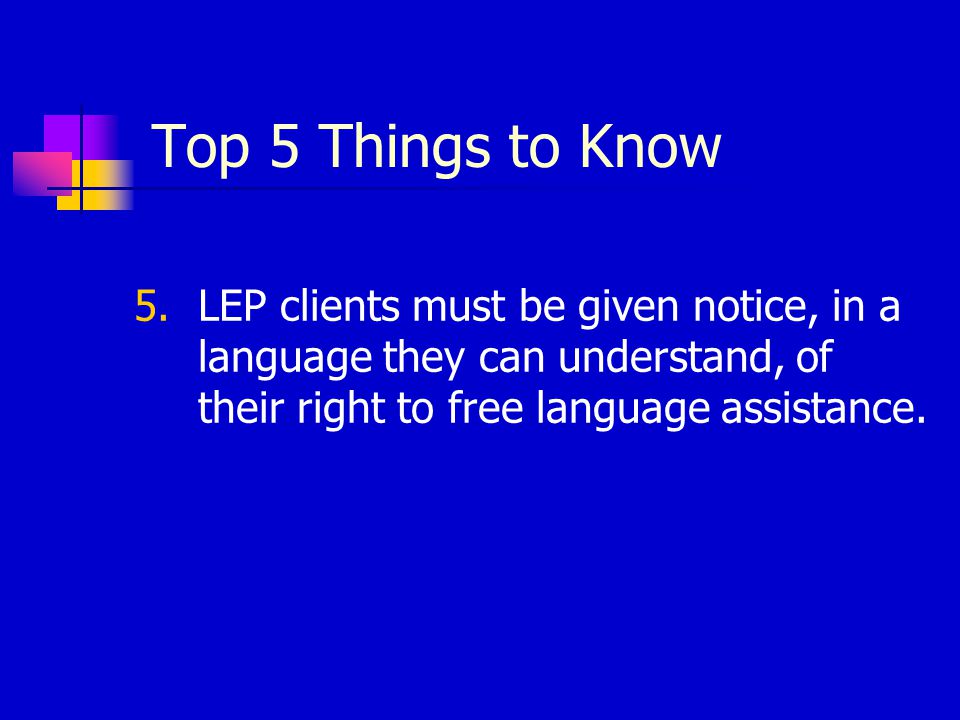 Top 5 Things to Know

5. LEP clients must be given notice, in a language they can understand, of their right to free language assistance.